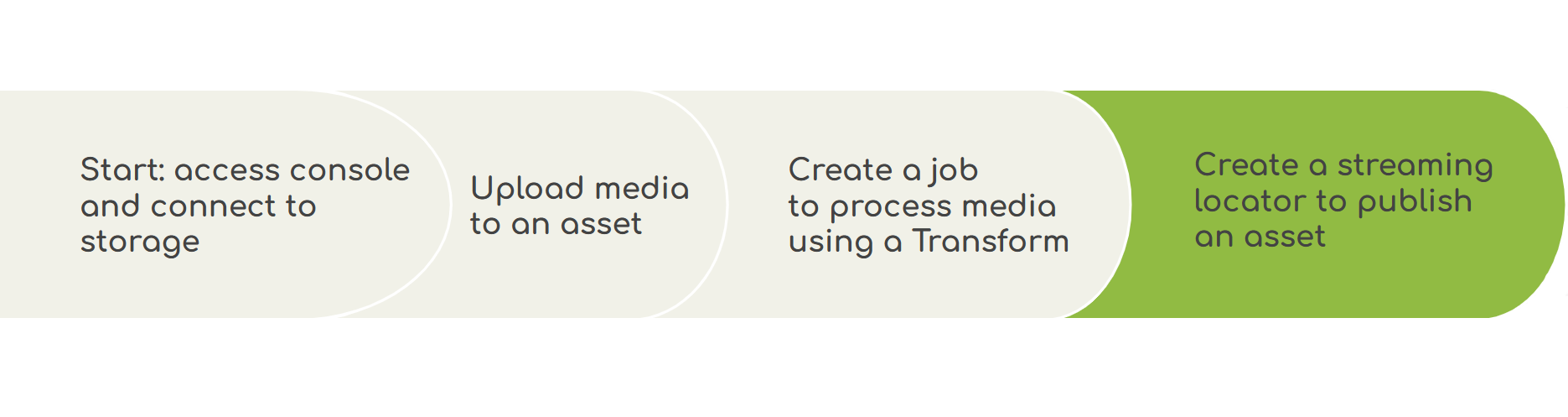 Start: access console and connect to storage

Upload media to an asset

Create a job to process media using a Transform

Create a streaming locator to publish an asset